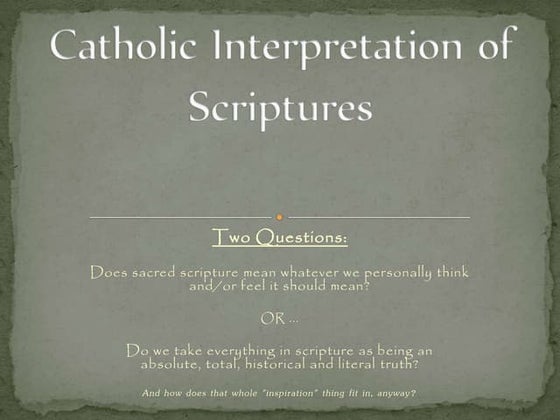 Catholic Interpretation of Scriptures

Two Questions:

Does sacred scripture mean whatever we personally think and/or feel it should mean?

OR …

Do we take everything in scripture as being an absolute, total, historical and literal truth?

And how does that whole "inspiration" thing fit in, anyway?